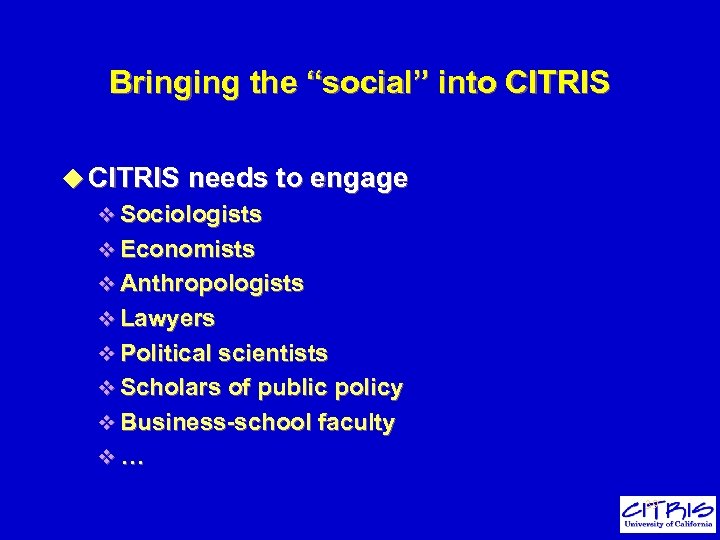 Bringing the “social” into CITRIS

CITRIS needs to engage
Sociologists
Economists
Anthropologists
Lawyers
Political scientists
Scholars of public policy
Business-school faculty
…

CITRIS
University of California